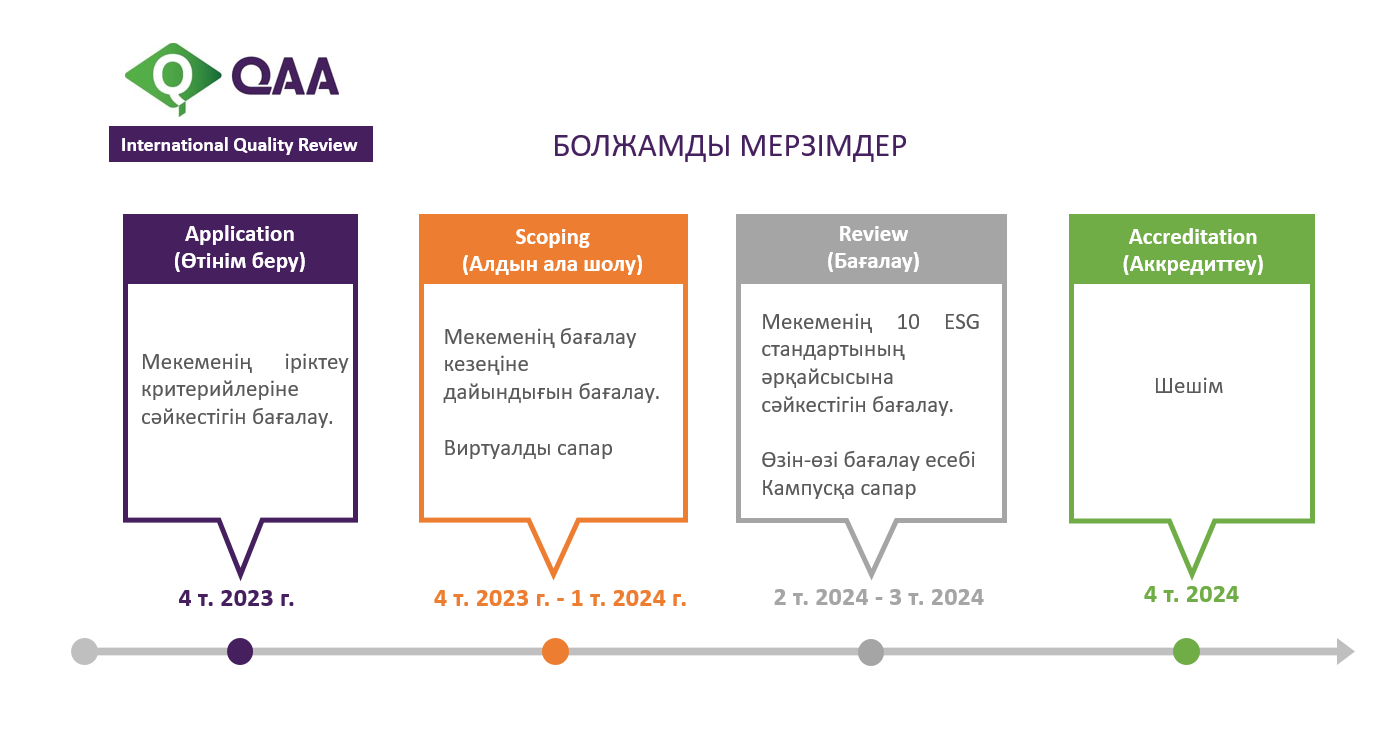 QAA

International Quality Review

БОЛЖАМДЫ МЕРЗІМДЕР

Application
(Өтінім беру)

Мекеменің іріктеу критерийлеріне сәйкестігін бағалау.

4 т. 2023 г.

Scoping
(Алдын ала шолу)

Мекеменің бағалау кезеңіне дайындығын бағалау.

Виртуалды сапар

4 т. 2023 г. - 1 т. 2024 г.

Review
(Бағалау)

Мекеменің 10 ESG стандартының әрқайсысына сәйкестігін бағалау.

Өзін-өзі бағалау есебі
Кампусқа сапар

2 т. 2024 - 3 т. 2024

Accreditation
(Аккредиттеу)

Шешім

4 т. 2024